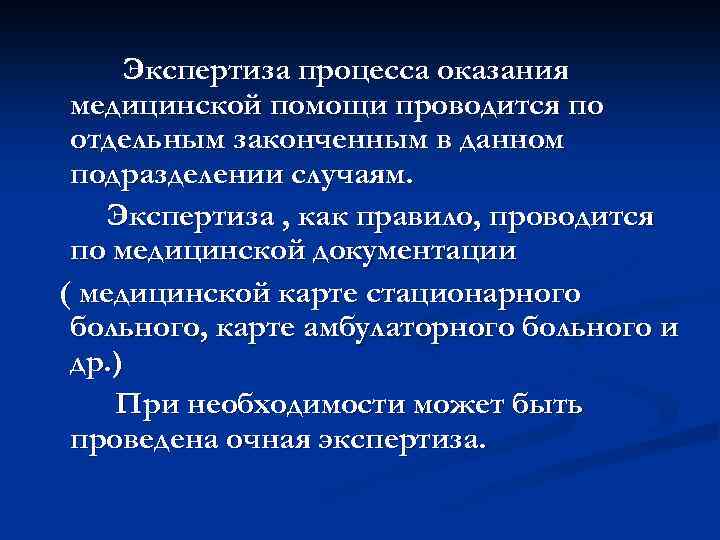 Экспертиза процесса оказания медицинской помощи проводится по отдельным законченным в данном подразделении случаям.

Экспертиза , как правило, проводится по медицинской документации

( медицинской карте стационарного больного, карте амбулаторного больного и др.)

При необходимости может быть проведена очная экспертиза.